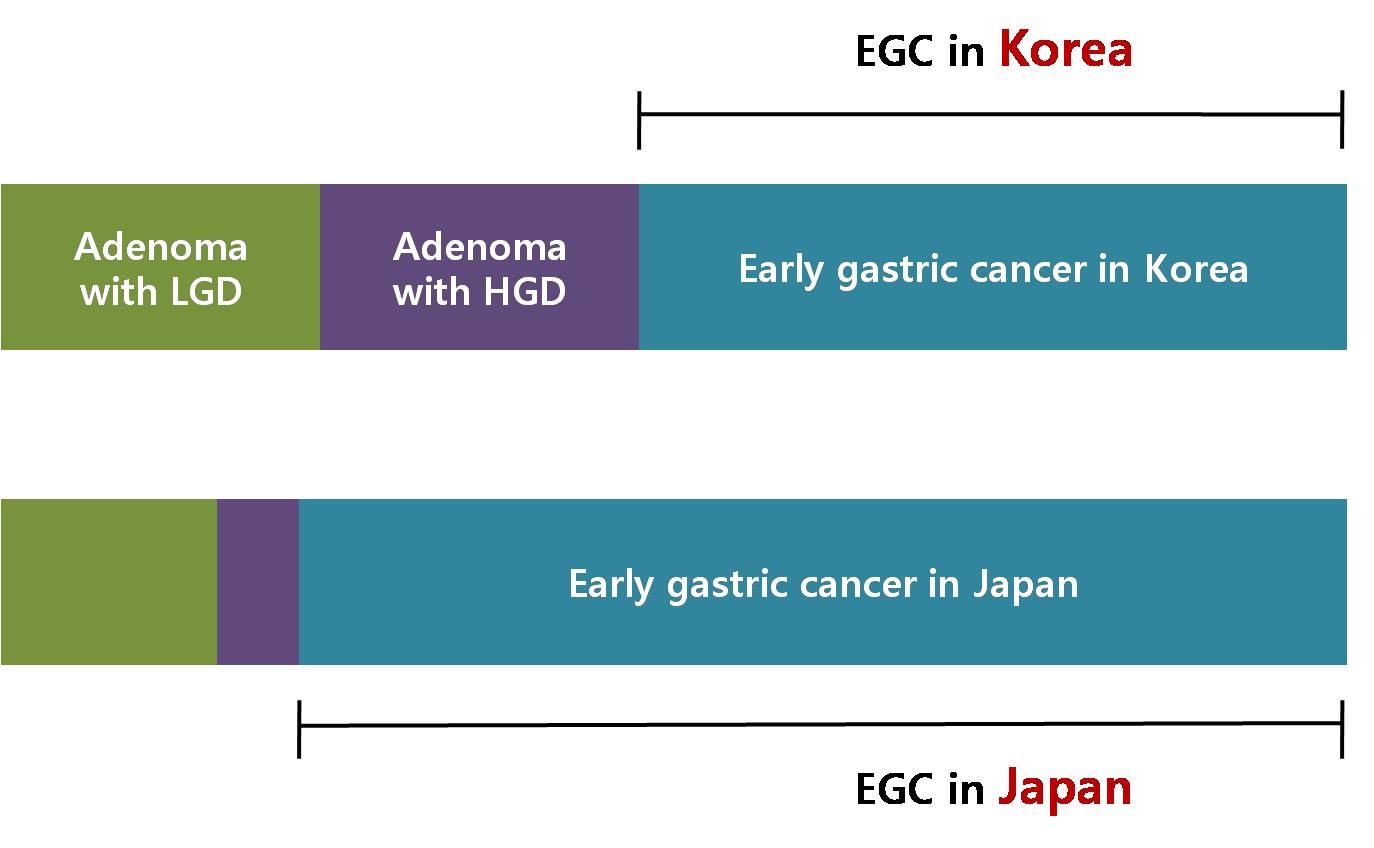 EGC in Korea

Adenoma with LGD

Adenoma with HGD

Early gastric cancer in Korea

Early gastric cancer in Japan

EGC in Japan